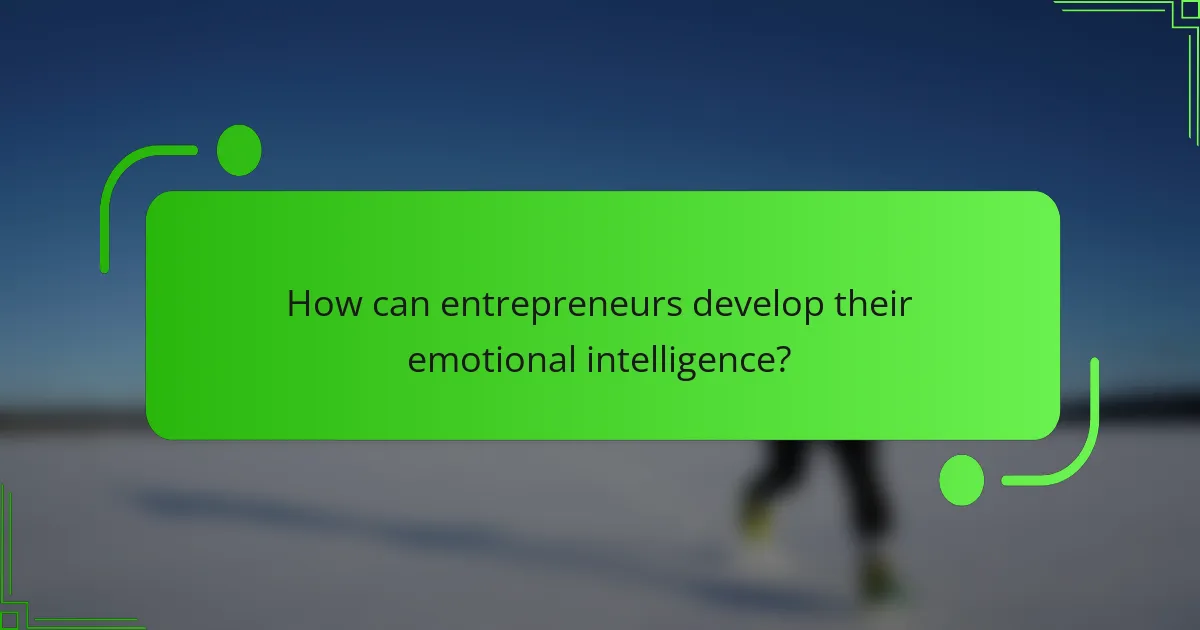 How can entrepreneurs develop their emotional intelligence?